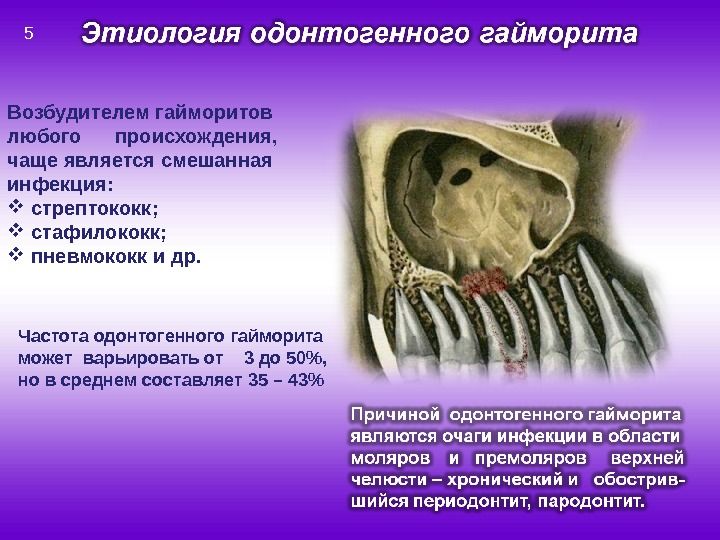 5 Этиология одонтогенного гайморита

Возбудителем гайморитов любого происхождения, чаще является смешанная инфекция:
❖ стрептококк;
❖ стафилококк;
❖ пневмококк и др.

Частота одонтогенного гайморита может варьировать от 3 до 50%, но в среднем составляет 35 – 43%

Причиной одонтогенного гайморита являются очаги инфекции в области моляров и премоляров верхней челюсти – хронический и обострившийся периодонтит, пародонтит.